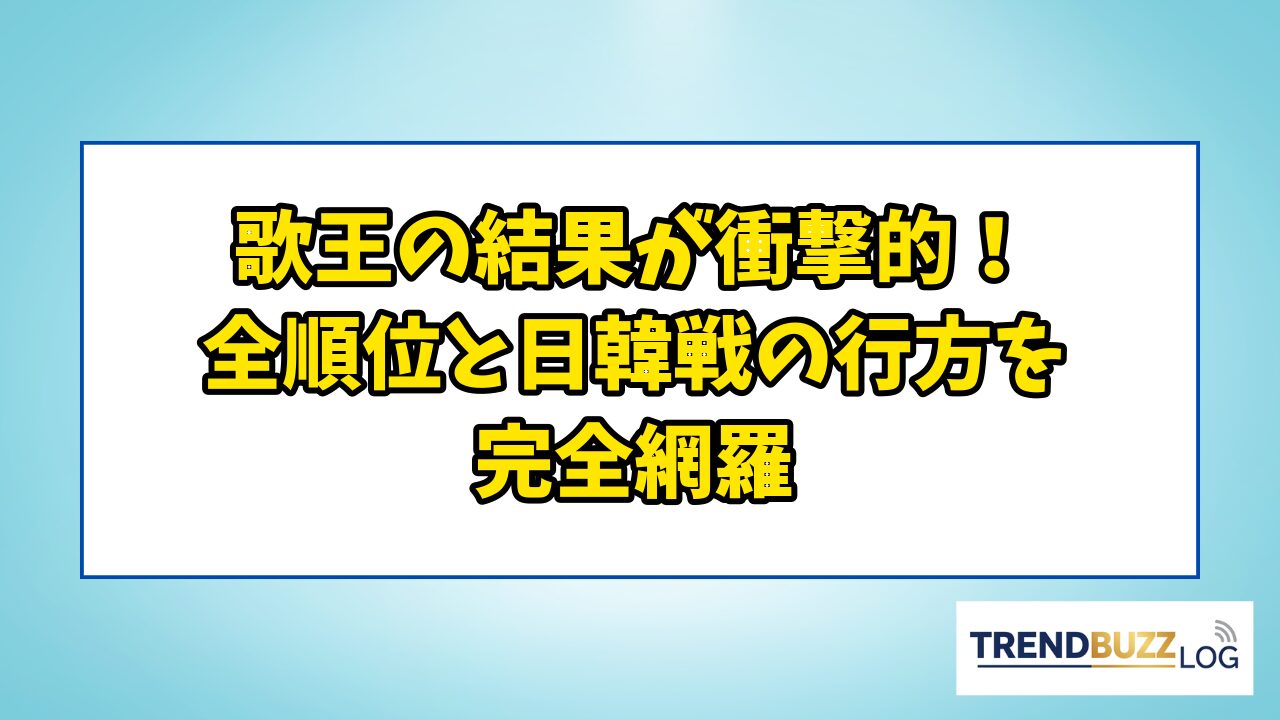 歌王の結果が衝撃的！
全順位と日韓戦の行方を
完全網羅

TRENDBUZZ LOG